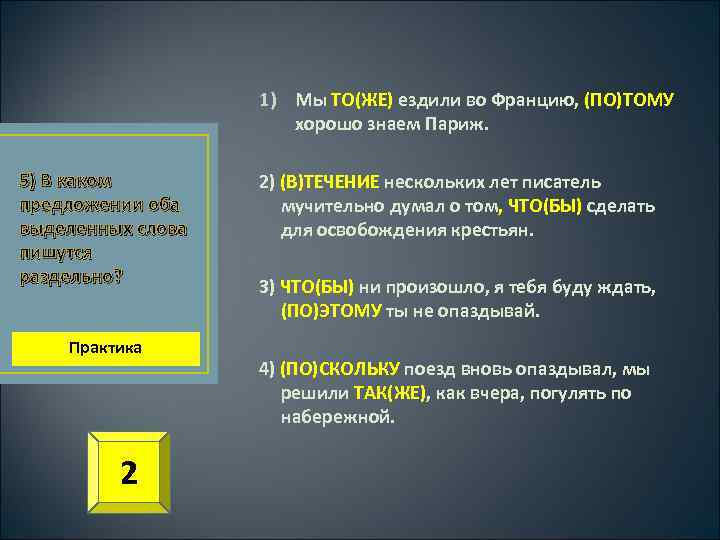 5) В каком предложении оба выделенных слова пишутся раздельно?

Практика

2

1) Мы ТО(ЖЕ) ездили во Францию, (ПО)ТОМУ хорошо знаем Париж.

2) (В)ТЕЧЕНИЕ нескольких лет писатель мучительно думал о том, ЧТО(БЫ) сделать для освобождения крестьян.

3) ЧТО(БЫ) ни произошло, я тебя буду ждать, (ПО)ЭТОМУ ты не опаздывай.

4) (ПО)СКОЛЬКУ поезд вновь опаздывал, мы решили ТАК(ЖЕ), как вчера, погулять по набережной.